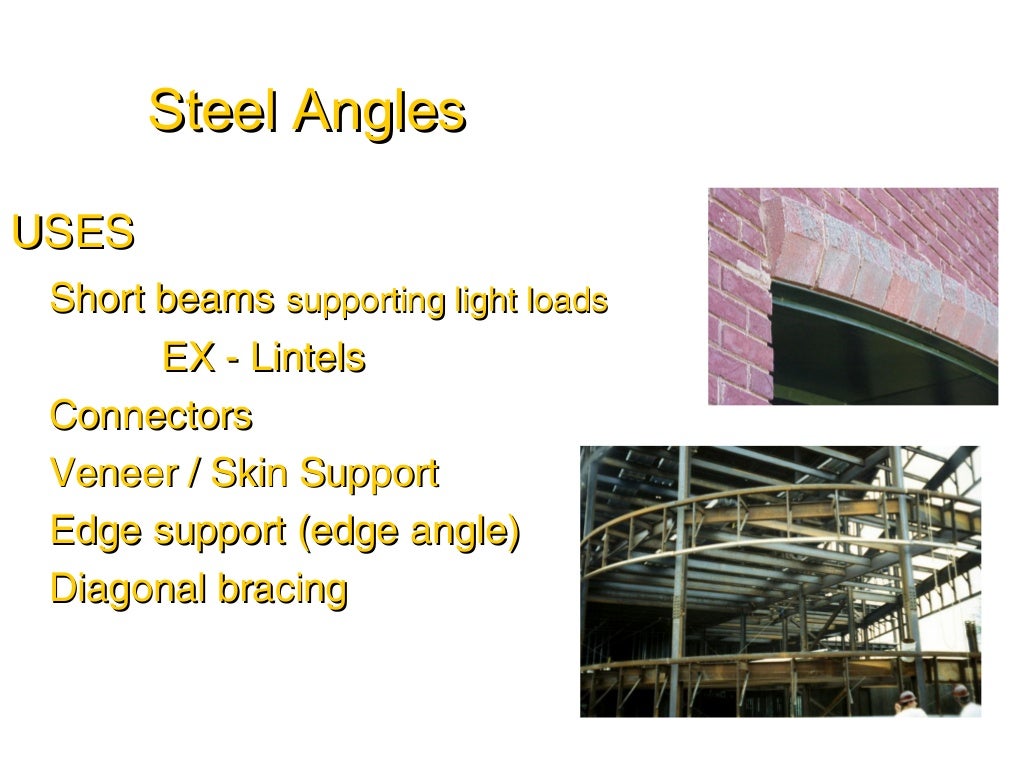 Steel Angles

USES

Short beams supporting light loads

EX - Lintels

Connectors

Veneer / Skin Support

Edge support (edge angle)

Diagonal bracing